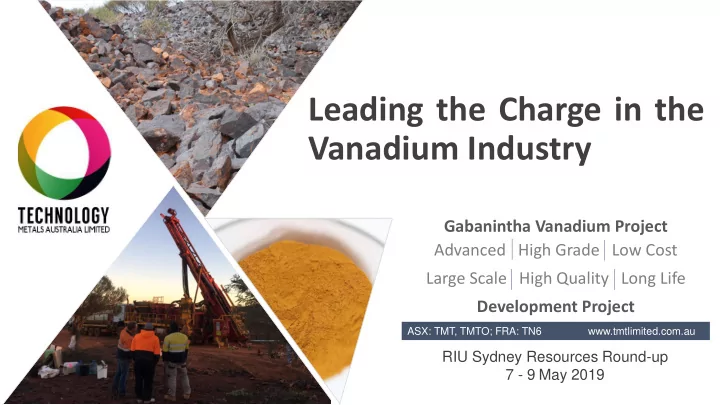 TECHNOLOGY
METALS AUSTRALIA LIMITED

Leading the Charge in the Vanadium Industry

Gabanintha Vanadium Project
Advanced | High Grade | Low Cost
Large Scale | High Quality | Long Life
Development Project

ASX: TMT, TMTO; FRA: TN6 www.tmtlimited.com.au

RIU Sydney Resources Round-up
7 - 9 May 2019